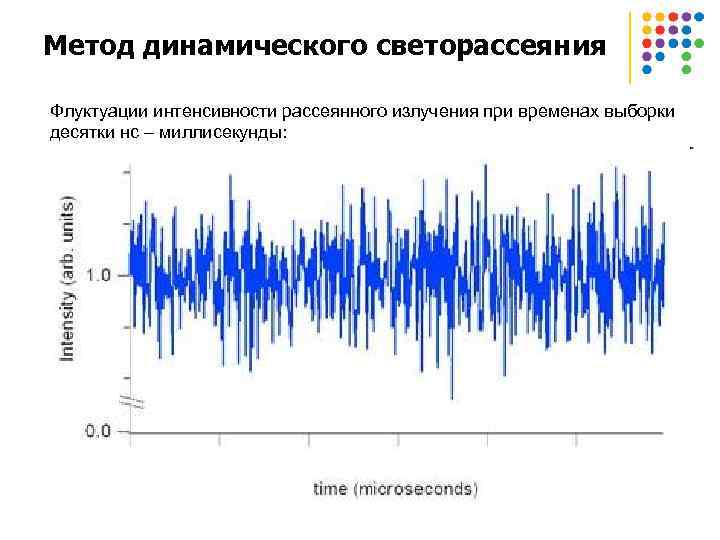 Метод динамического светорассеяния

Флуктуации интенсивности рассеянного излучения при временах выборки десятки нс – миллисекунды:

Intensity (arb. units)

1.0

0.0

time (microseconds)